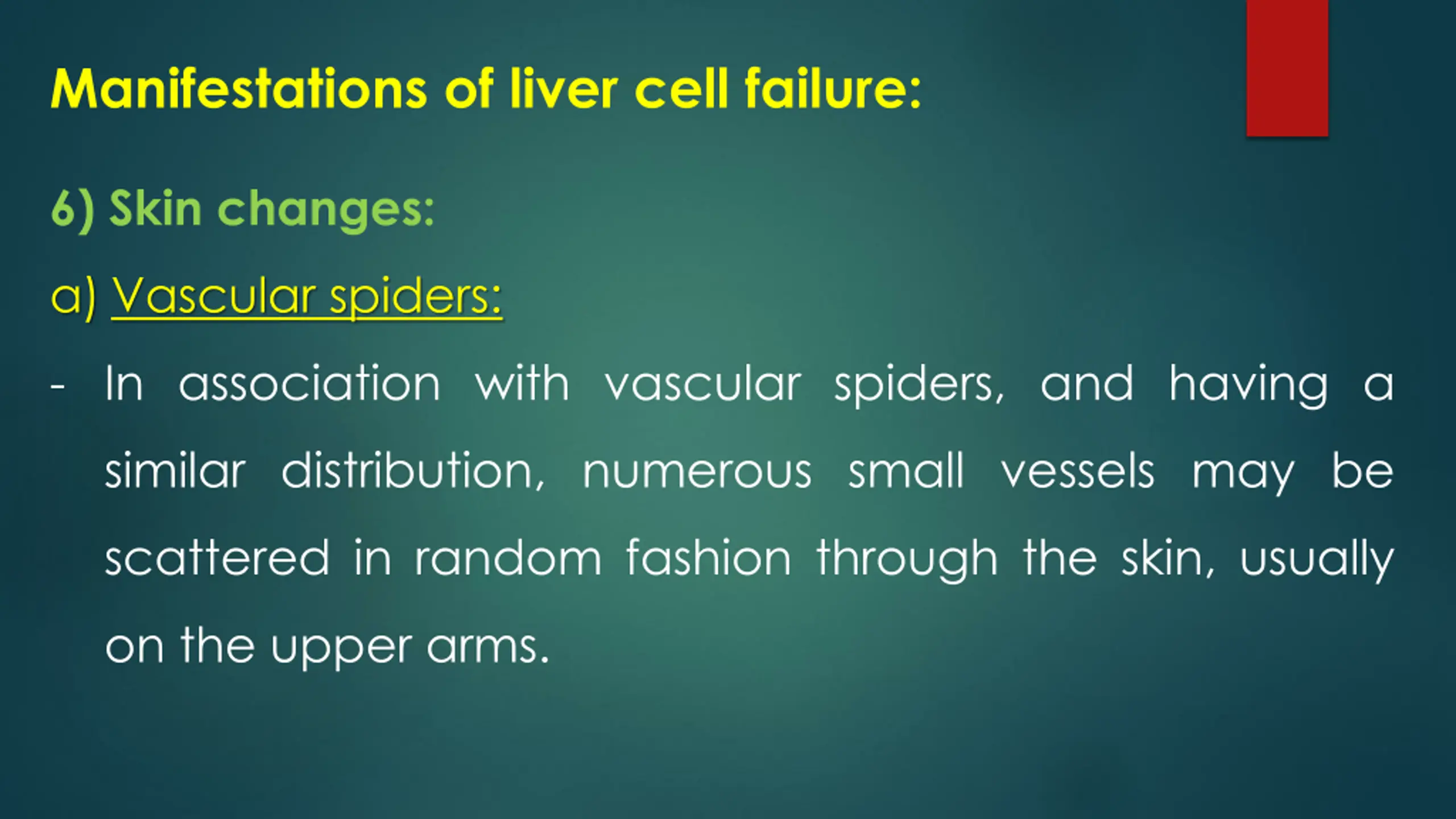 Manifestations of liver cell failure:

6) Skin changes:

a) Vascular spiders:

- In association with vascular spiders, and having a similar distribution, numerous small vessels may be scattered in random fashion through the skin, usually on the upper arms.